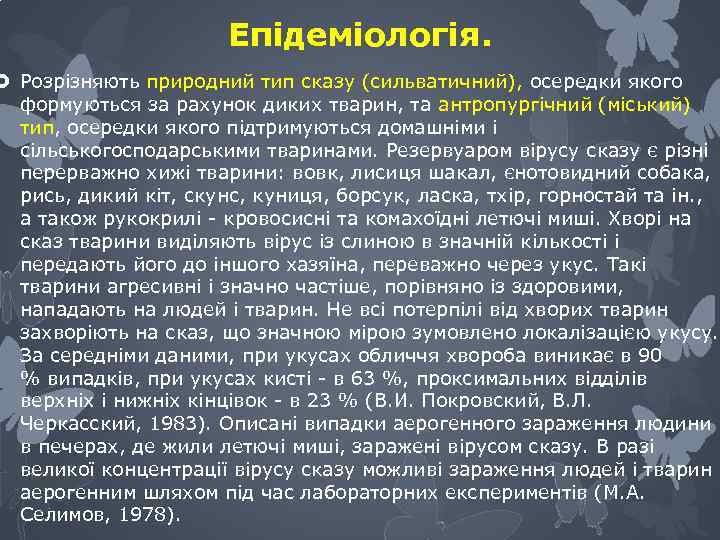 Епідеміологія.

Розрізняють природний тип сказу (сильватичний), осередки якого формуються за рахунок диких тварин, та антропургічний (міський) тип, осередки якого підтримуються домашніми і сільськогосподарськими тваринами. Резервуаром вірусу сказу є різні переважно хижі тварини: вовк, лисиця шакал, єнотовидний собака, рись, дикий кіт, скунс, куниця, борсук, ласка, тхір, горностай та ін., а також рукокрилі - кровосисні та комахоїдні летючі миші. Хворі на сказ тварини виділяють вірус із слиною в значній кількості і передають його до іншого хазяїна, переважно через укус. Такі тварини агресивні і значно частіше, порівняно із здоровими, нападають на людей і тварин. Не всі потерпілі від хворих тварин захворіють на сказ, що значною мірою зумовлено локалізацією укусу. За середніми даними, при укусах обличчя хвороба виникає в 90 % випадків, при укусах кисті - в 63 %, проксимальних відділів верхніх і нижніх кінцівок - в 23 % (В.И. Покровский, В.Л. Черкасский, 1983). Описані випадки аерогенного зараження людини в печерах, де жили летючі миші, заражені вірусом сказу. В разі великої концентрації вірусу сказу можливі зараження людей і тварин аерогенним шляхом під час лабораторних експериментів (М.А. Селимов, 1978).